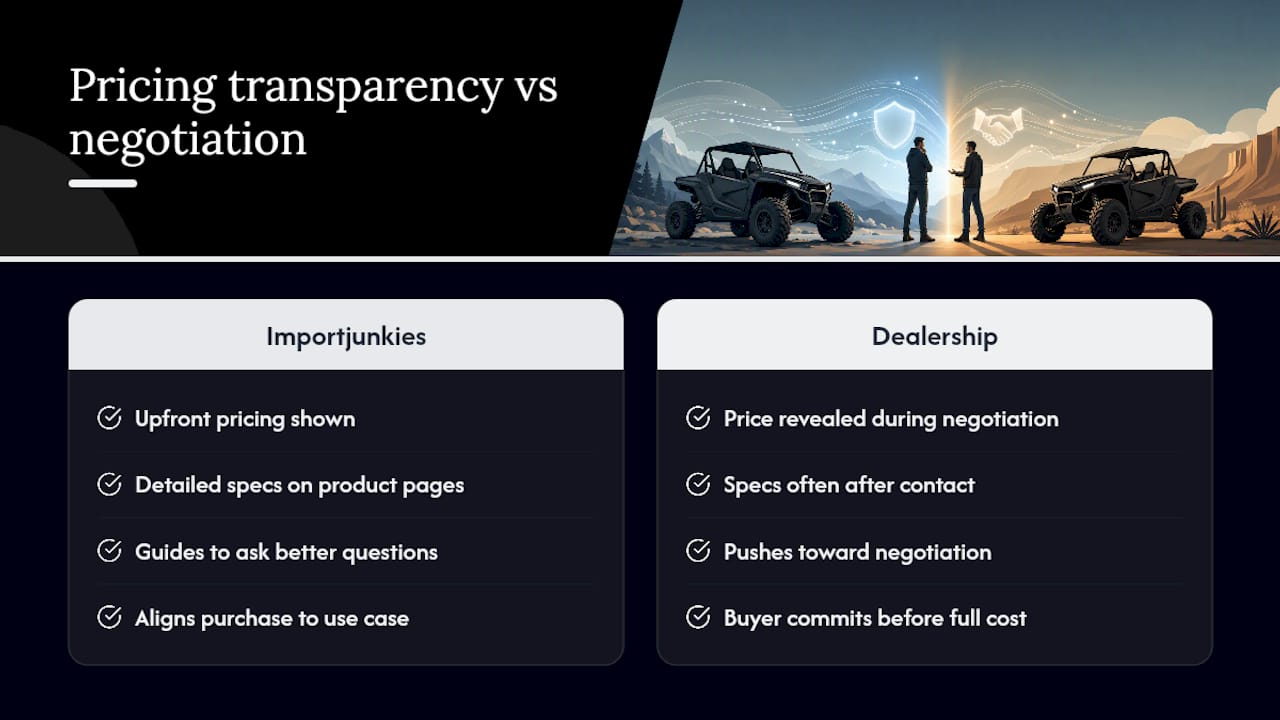 Pricing transparency vs negotiation

Importjunkies

Upfront pricing shown

Detailed specs on product pages

Guides to ask better questions

Aligns purchase to use case

Dealership

Price revealed during negotiation

Specs often after contact

Pushes toward negotiation

Buyer commits before full cost